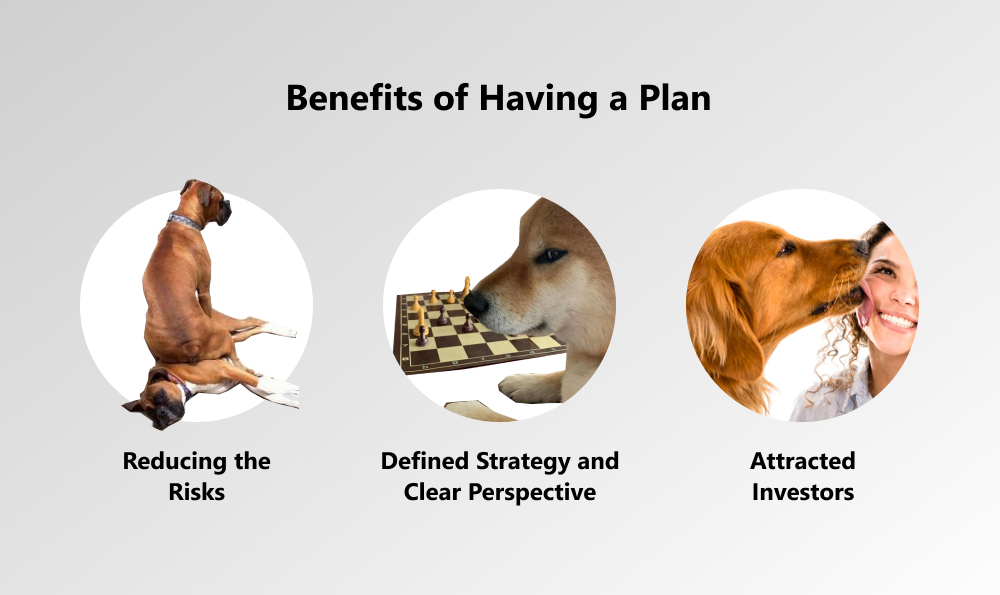 Benefits of Having a Plan

Reducing the Risks

Defined Strategy and Clear Perspective

Attracted Investors